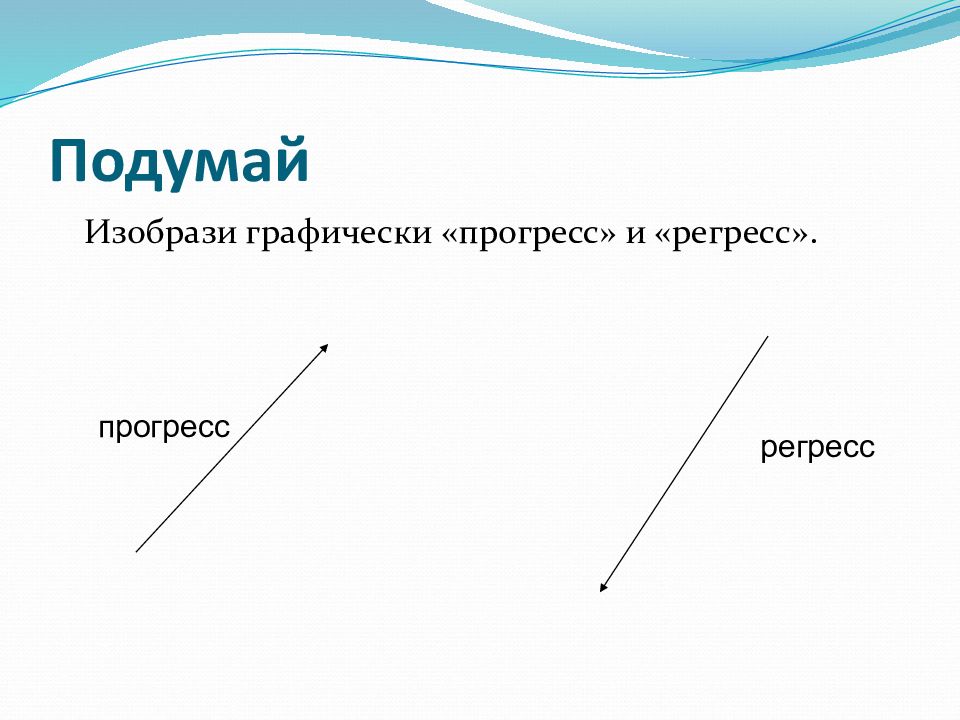 Подумай

Изобрази графически «прогресс» и «регресс».

прогресс

регресс